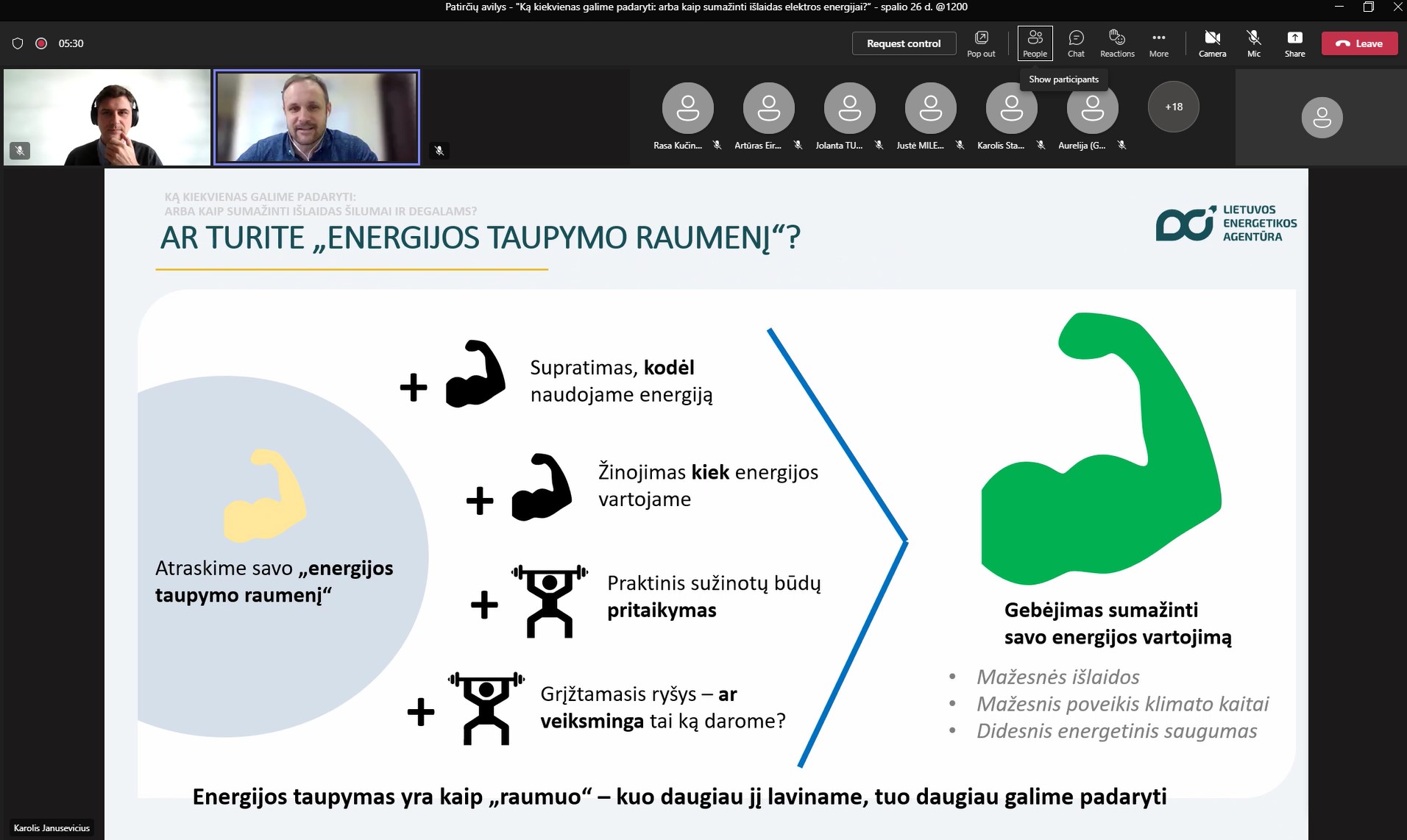 Patirčių avilys - "Ką kiekvienas galime padaryti: arba kaip sumažinti išlaidas elektros energijai?" - spalio 26 d. @1200

05:30

Request control
Pop out
People
Chat
Reactions
More
Camera
Mic
Share
Leave

Show participants

Rasa Kučin... Artūras Eir... Jolanta TU... Justė MILE... Karolis Sta... Aurelija (G... +18

KĄ KIEKVIENAS GALIME PADARYTI:
ARBA KAIP SUMAŽINTI IŠLAIDAS ŠILUMAI IR DEGALAMS?

AR TURITE „ENERGIJOS TAUPYMO RAUMENĮ"?

LIETUVOS ENERGETIKOS AGENTŪRA

Atraskime savo „energijos taupymo raumenį"

+ Supratimas, kodėl naudojame energiją

+ Žinojimas kiek energijos vartojame

+ Praktinis sužinotų būdų pritaikymas

+ Grįžtamasis ryšys – ar veiksminga tai ką darome?

Gebėjimas sumažinti savo energijos vartojimą

• Mažesnės išlaidos
• Mažesnis poveikis klimato kaitai
• Didesnis energetinis saugumas

Energijos taupymas yra kaip „raumuo" – kuo daugiau jį laviname, tuo daugiau galime padaryti

Karolis Janusevicius